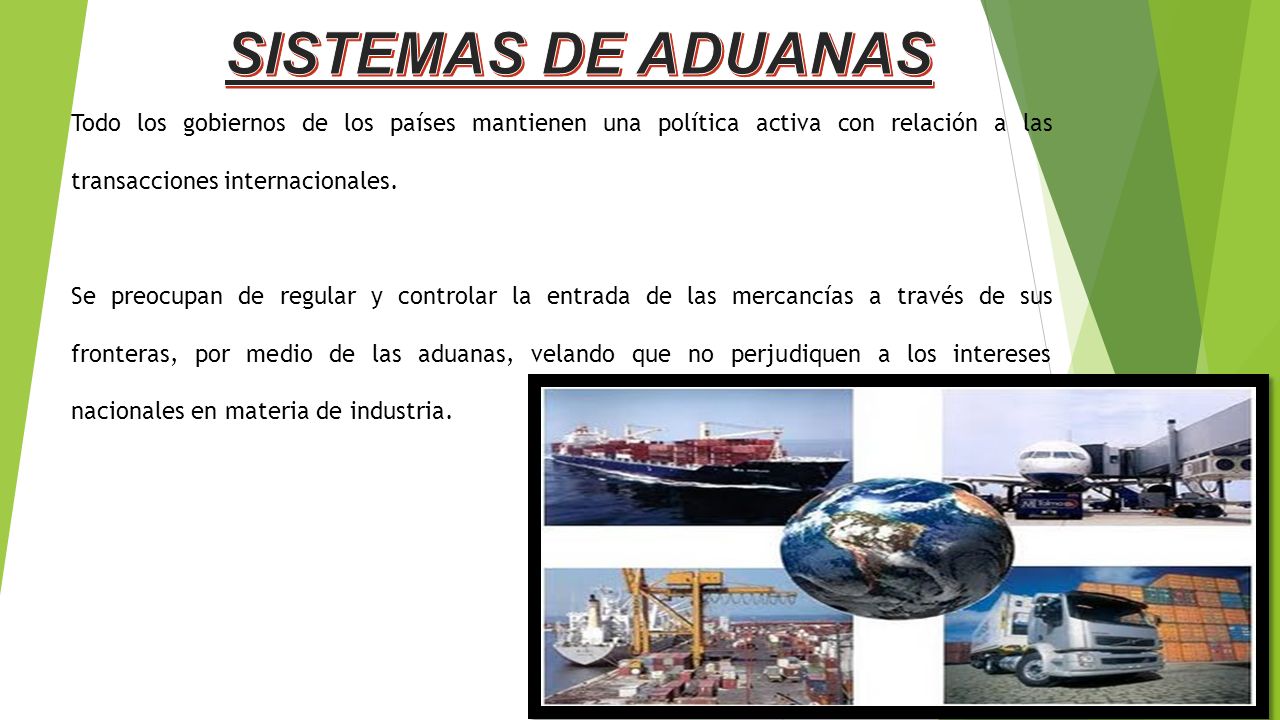 SISTEMAS DE ADUANAS

Todo los gobiernos de los países mantienen una política activa con relación a las transacciones internacionales.

Se preocupan de regular y controlar la entrada de las mercancías a través de sus fronteras, por medio de las aduanas, velando que no perjudiquen a los intereses nacionales en materia de industria.